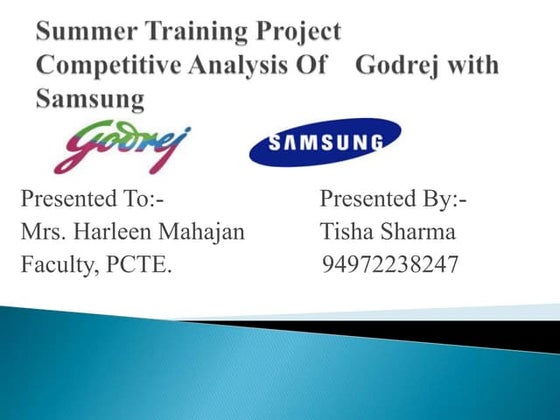 Summer Training Project
Competitive Analysis Of Godrej with Samsung

Godrej

SAMSUNG

Presented To:-
Mrs. Harleen Mahajan
Faculty, PCTE.

Presented By:-
Tisha Sharma
94972238247